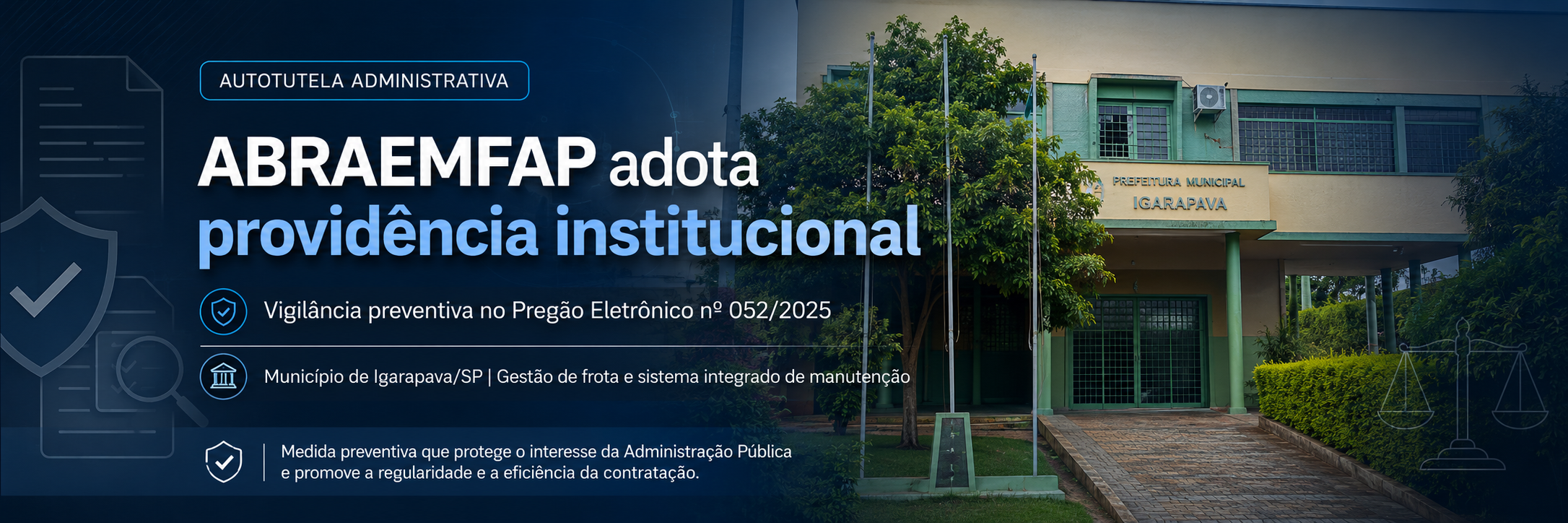 AUTOTUTELA ADMINISTRATIVA

ABRAEMFAP adota providência institucional

Vigilância preventiva no Pregão Eletrônico nº 052/2025

Município de Igarapava/SP | Gestão de frota e sistema integrado de manutenção

Medida preventiva que protege o interesse da Administração Pública e promove a regularidade e a eficiência da contratação.

PREFEITURA MUNICIPAL
IGARAPAVA